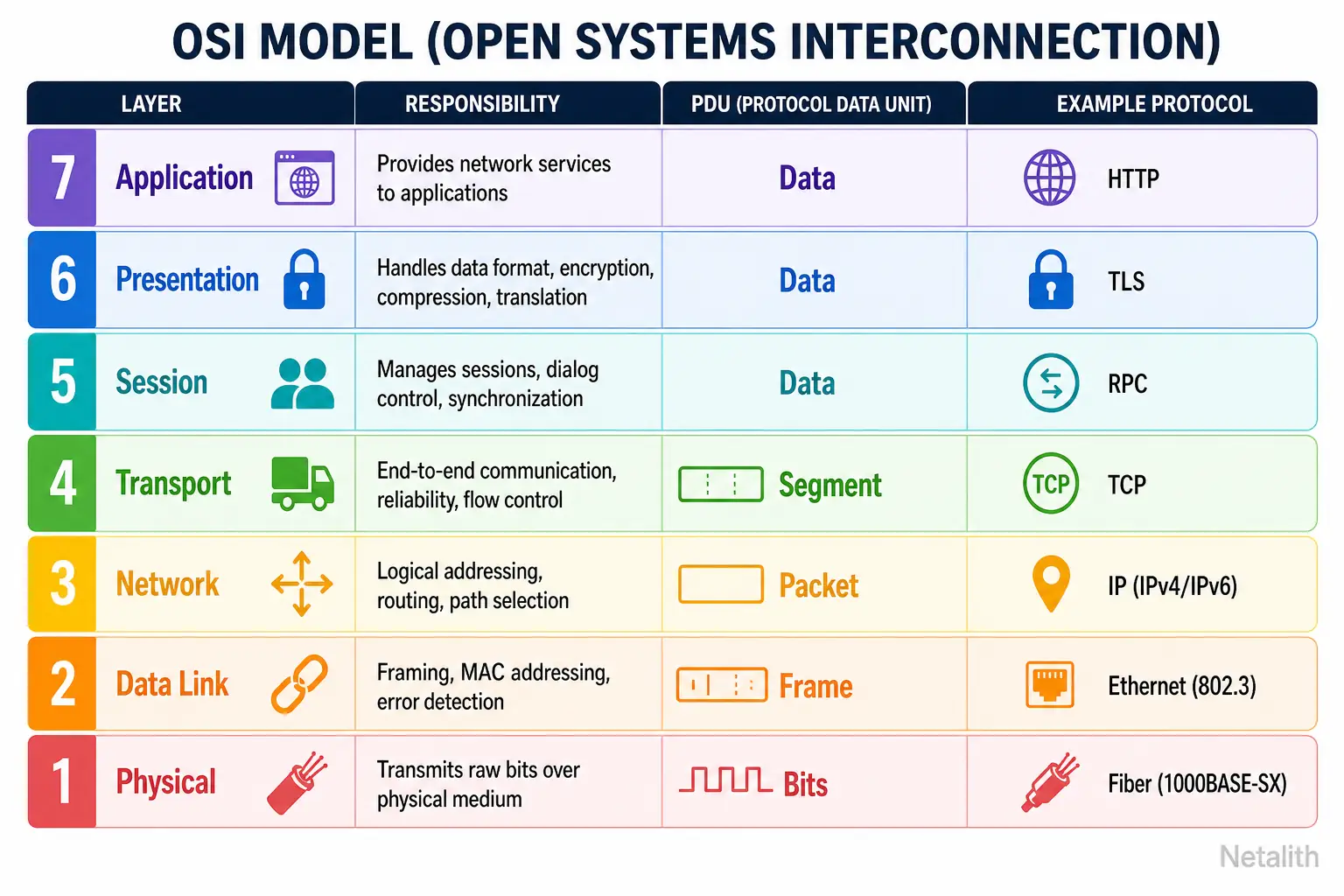 OSI MODEL (OPEN SYSTEMS INTERCONNECTION)

| LAYER | RESPONSIBILITY | PDU (PROTOCOL DATA UNIT) | EXAMPLE PROTOCOL |
|---|---|---|---|
| 7 Application | Provides network services to applications | Data | HTTP |
| 6 Presentation | Handles data format, encryption, compression, translation | Data | TLS |
| 5 Session | Manages sessions, dialog control, synchronization | Data | RPC |
| 4 Transport | End-to-end communication, reliability, flow control | Segment | TCP TCP |
| 3 Network | Logical addressing, routing, path selection | Packet | IP (IPv4/IPv6) |
| 2 Data Link | Framing, MAC addressing, error detection | Frame | Ethernet (802.3) |
| 1 Physical | Transmits raw bits over physical medium | Bits | Fiber (1000BASE-SX) |

Netalith